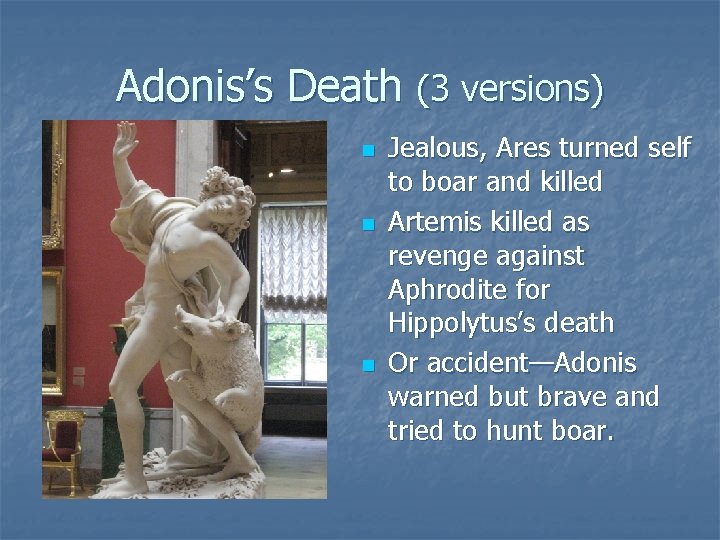 Adonis's Death (3 versions)

- Jealous, Ares turned self to boar and killed
- Artemis killed as revenge against Aphrodite for Hippolytus's death
- Or accident—Adonis warned but brave and tried to hunt boar.